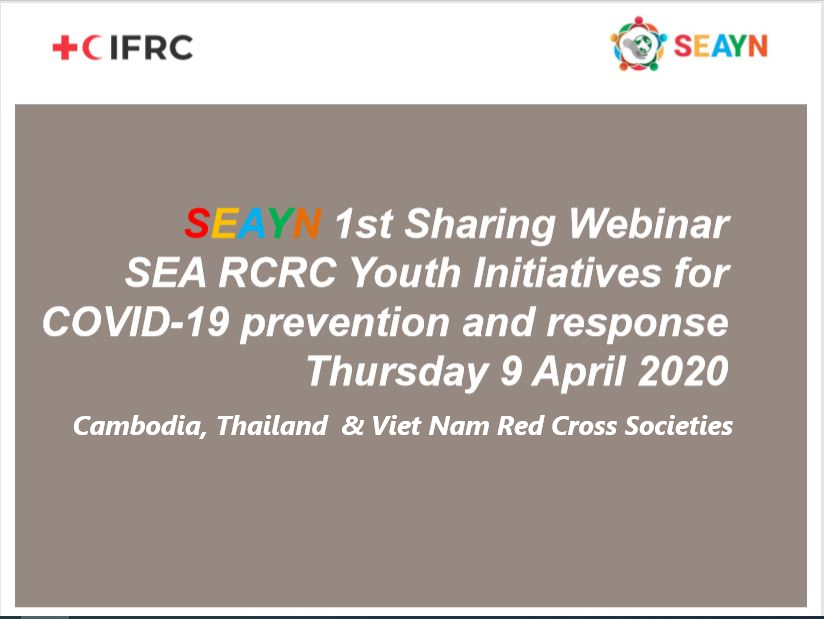 IFRC

SEAYN

SEAYN 1st Sharing Webinar
SEA RCRC Youth Initiatives for COVID-19 prevention and response
Thursday 9 April 2020

Cambodia, Thailand & Viet Nam Red Cross Societies